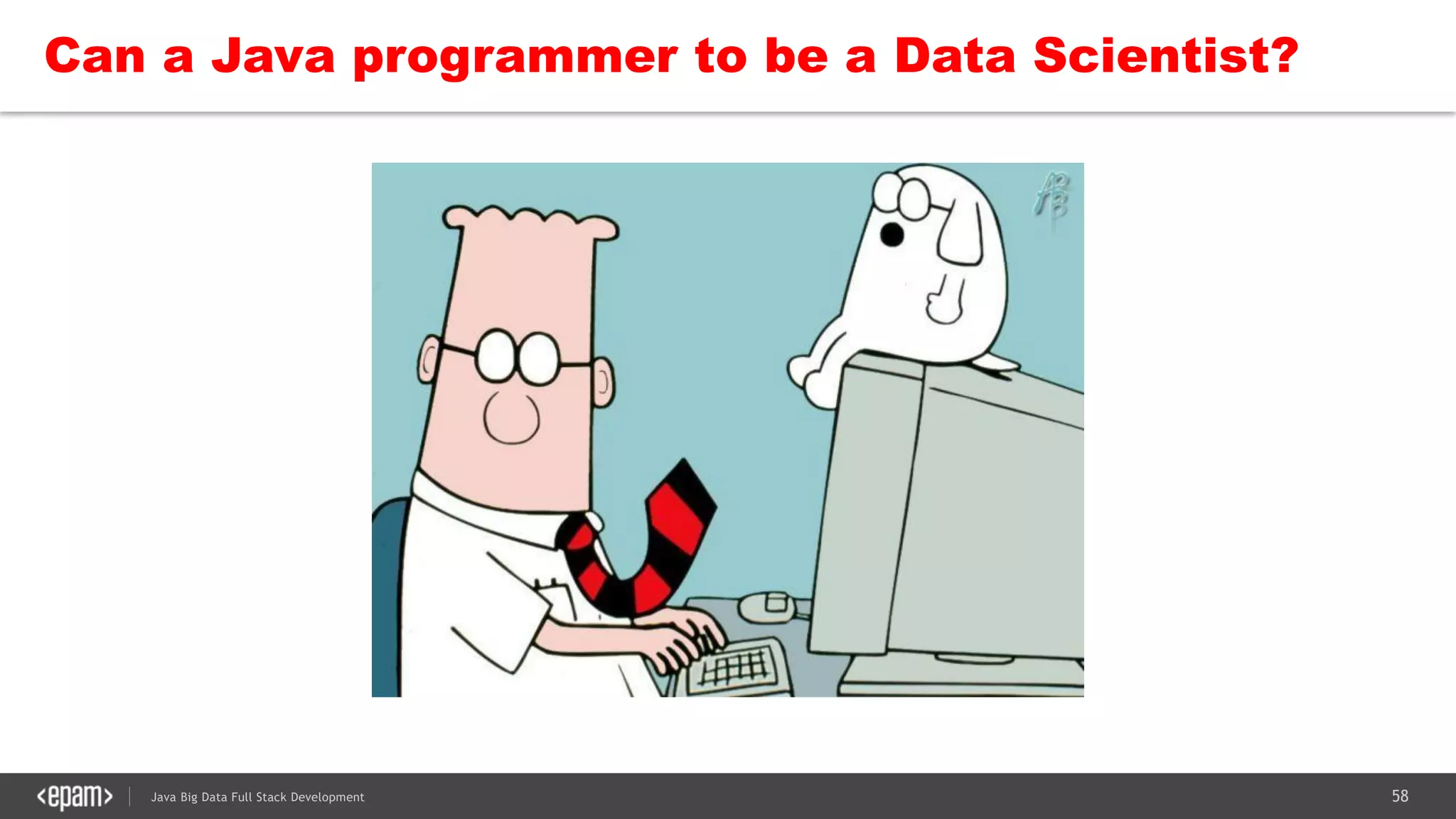 Can a Java programmer to be a Data Scientist?

<epam>

Java Big Data Full Stack Development

58